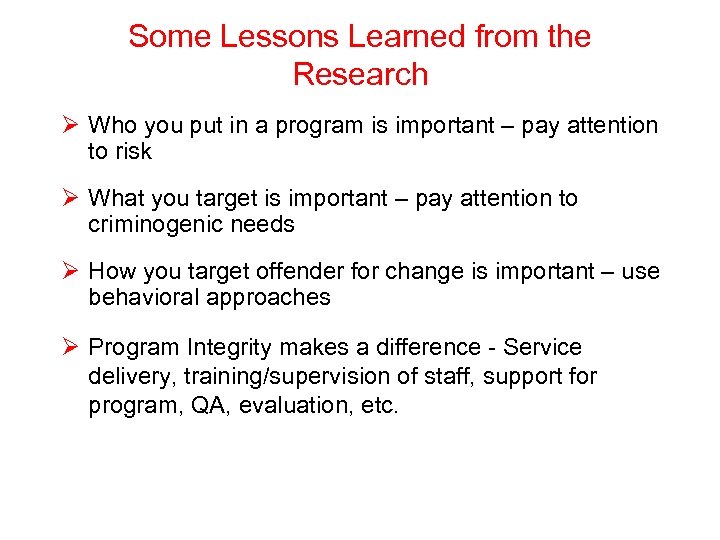 Some Lessons Learned from the Research

➢ Who you put in a program is important – pay attention to risk

➢ What you target is important – pay attention to criminogenic needs

➢ How you target offender for change is important – use behavioral approaches

➢ Program Integrity makes a difference - Service delivery, training/supervision of staff, support for program, QA, evaluation, etc.